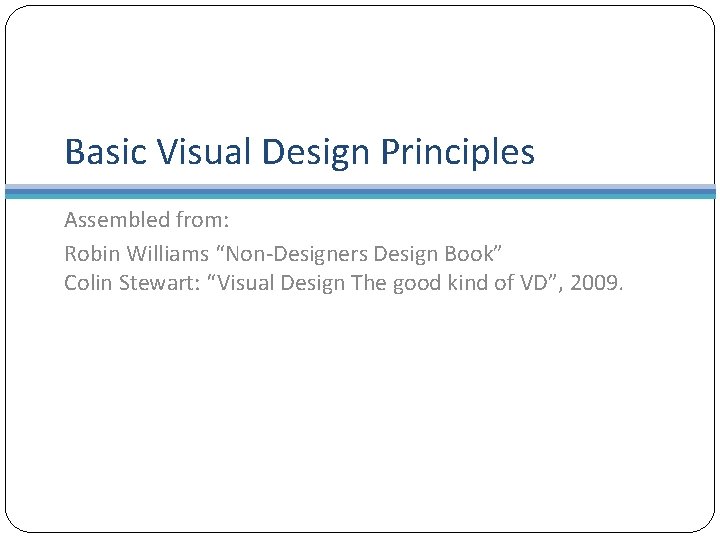 Basic Visual Design Principles

Assembled from:

Robin Williams “Non-Designers Design Book”
Colin Stewart: “Visual Design The good kind of VD”, 2009.